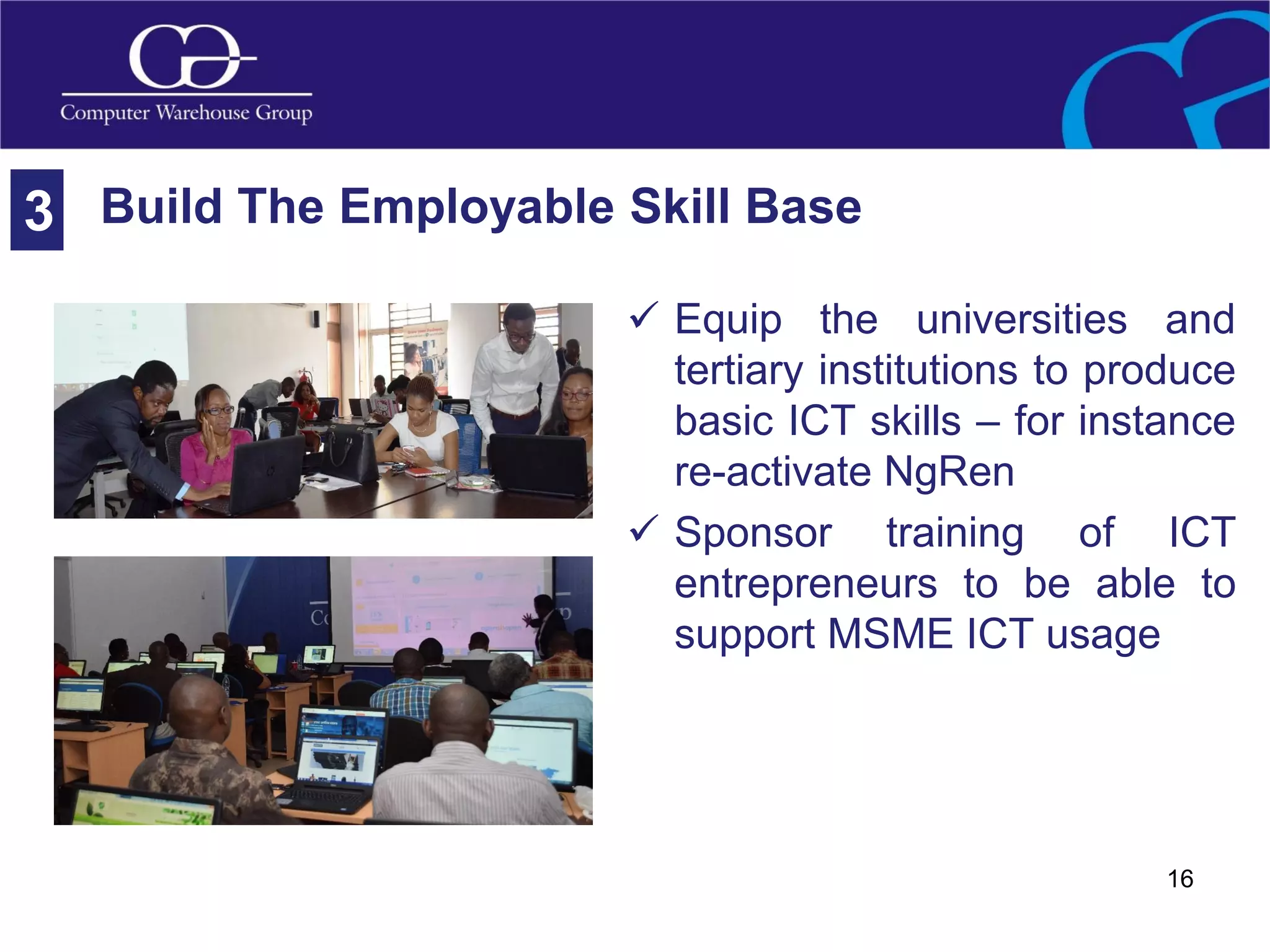 Computer Warehouse Group

3 Build The Employable Skill Base

✓ Equip the universities and tertiary institutions to produce basic ICT skills – for instance re-activate NgRen

✓ Sponsor training of ICT entrepreneurs to be able to support MSME ICT usage

16